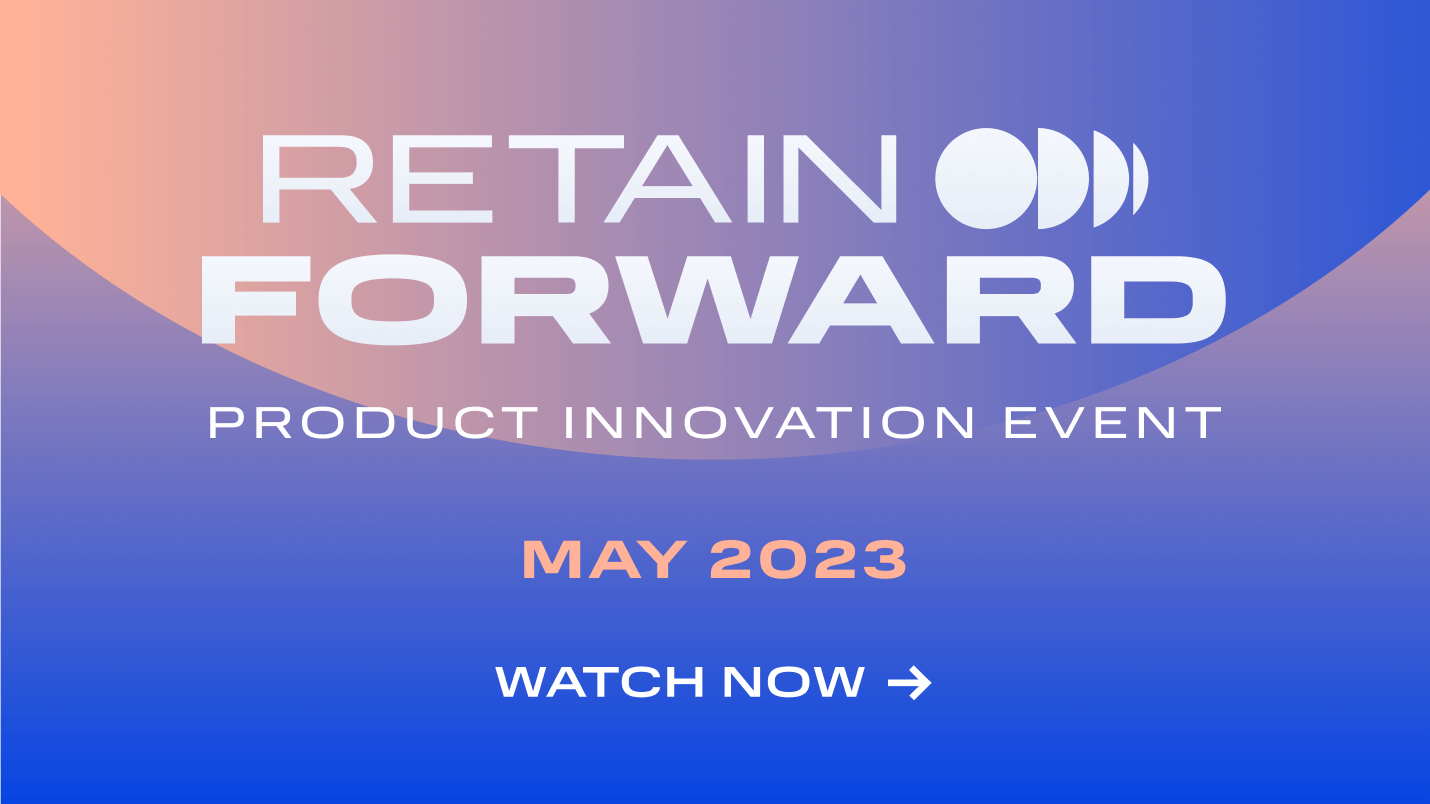 RETAIN
FORWARD
PRODUCT INNOVATION EVENT

MAY 2023

WATCH NOW →